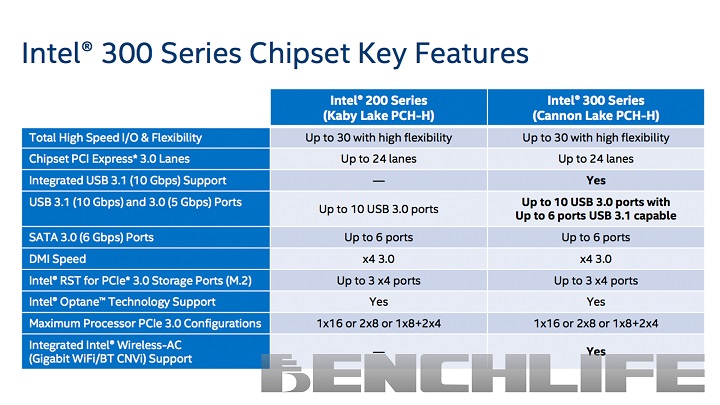 Intel® 300 Series Chipset Key Features

| | Intel® 200 Series (Kaby Lake PCH-H) | Intel® 300 Series (Cannon Lake PCH-H) |
|---|---|---|
| Total High Speed I/O & Flexibility | Up to 30 with high flexibility | Up to 30 with high flexibility |
| Chipset PCI Express® 3.0 Lanes | Up to 24 lanes | Up to 24 lanes |
| Integrated USB 3.1 (10 Gbps) Support | — | Yes |
| USB 3.1 (10 Gbps) and 3.0 (5 Gbps) Ports | Up to 10 USB 3.0 ports | Up to 10 USB 3.0 ports with Up to 6 ports USB 3.1 capable |
| SATA 3.0 (6 Gbps) Ports | Up to 6 ports | Up to 6 ports |
| DMI Speed | x4 3.0 | x4 3.0 |
| Intel® RST for PCIe® 3.0 Storage Ports (M.2) | Up to 3 x4 ports | Up to 3 x4 ports |
| Intel® Optane™ Technology Support | Yes | Yes |
| Maximum Processor PCIe 3.0 Configurations | 1x16 or 2x8 or 1x8+2x4 | 1x16 or 2x8 or 1x8+2x4 |
| Integrated Intel® Wireless-AC (Gigabit WiFi/BT CNVi) Support | — | Yes |

BENCHLIFE